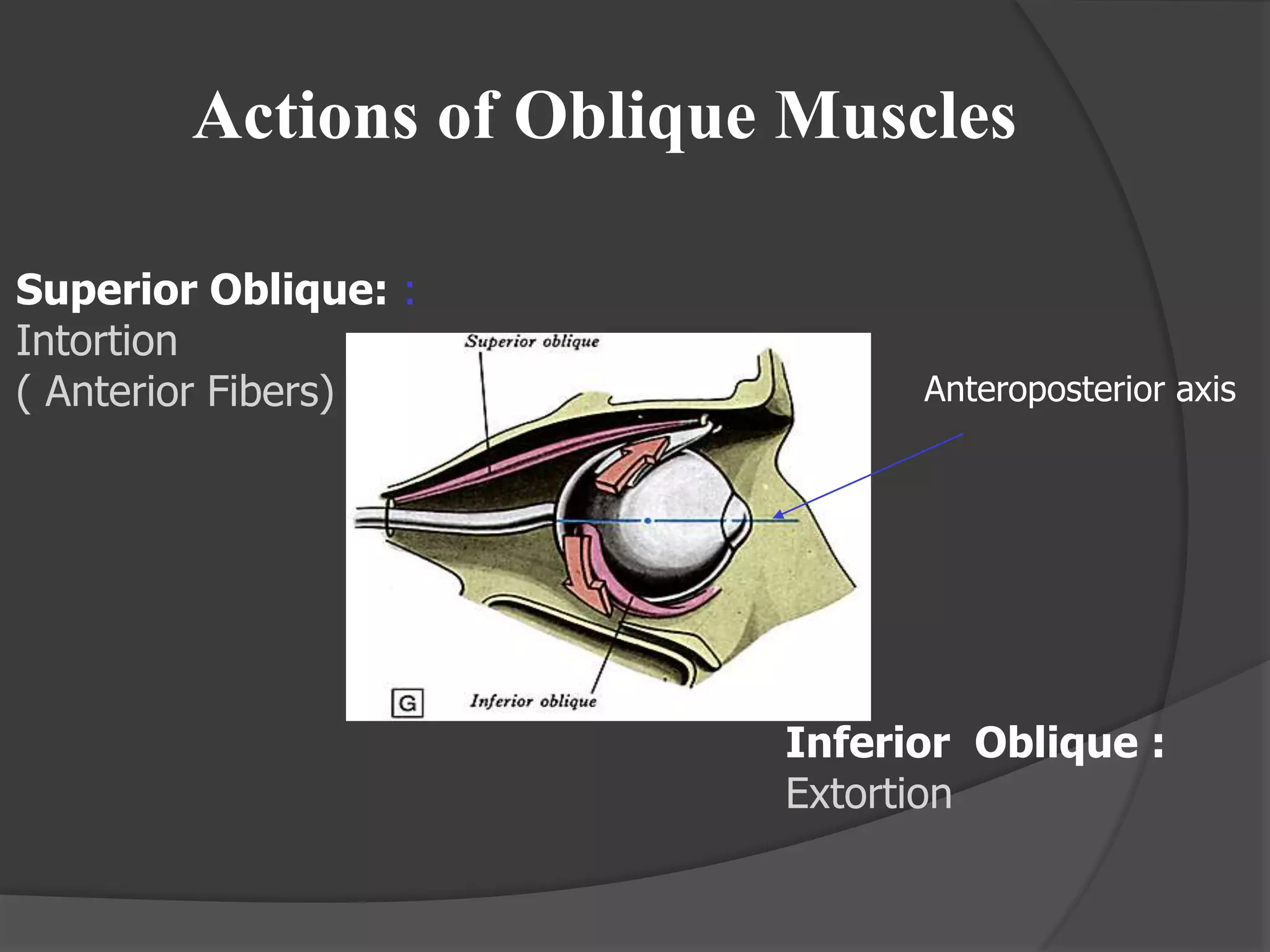 Actions of Oblique Muscles

Superior Oblique: :
Intortion
( Anterior Fibers)

Superior oblique

Anteroposterior axis

G

Inferior oblique

Inferior Oblique :
Extortion